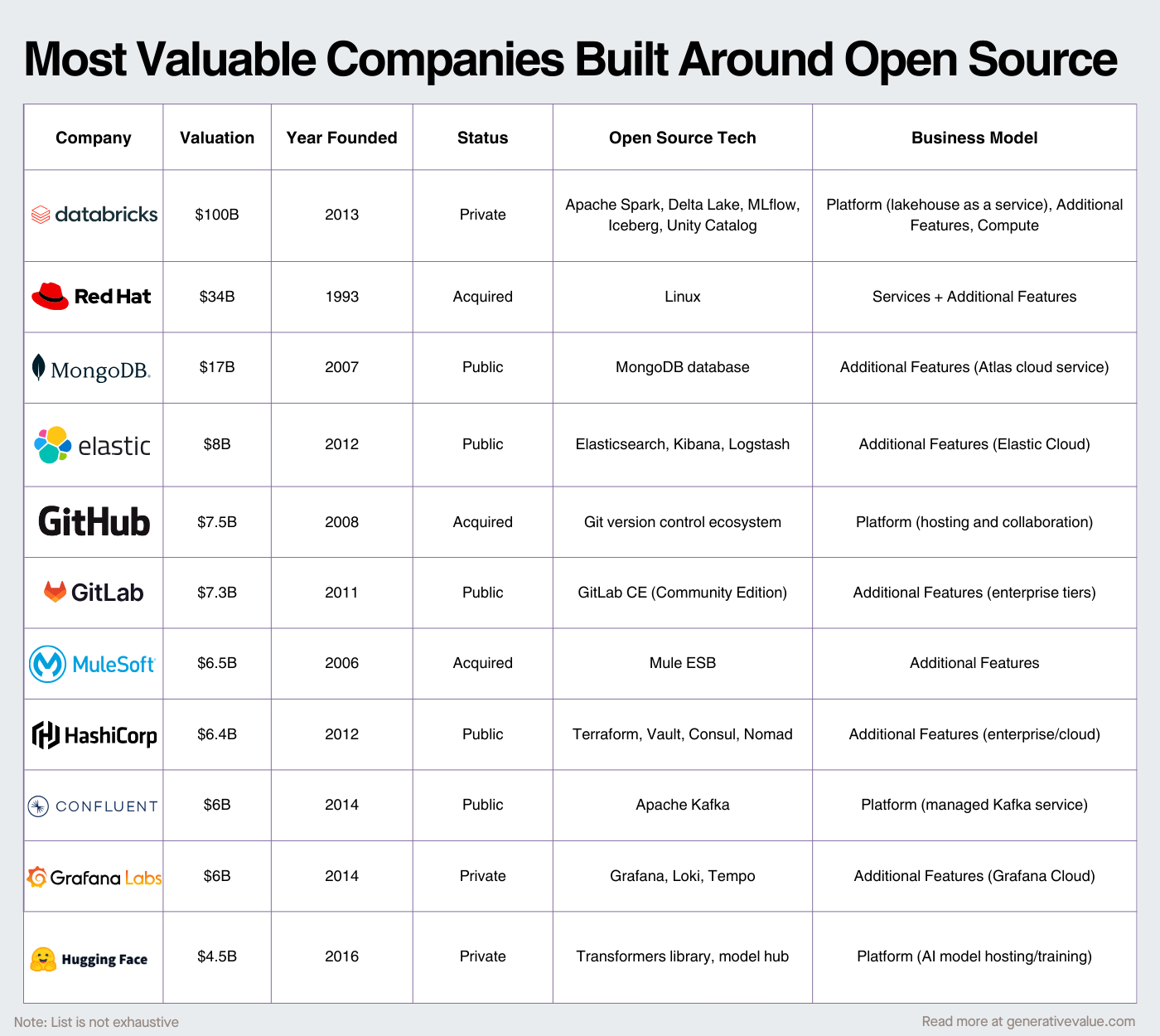 Most Valuable Companies Built Around Open Source

| Company | Valuation | Year Founded | Status | Open Source Tech | Business Model |
|---|---|---|---|---|---|
| databricks | \$100B | 2013 | Private | Apache Spark, Delta Lake, MLflow, Iceberg, Unity Catalog | Platform (lakehouse as a service), Additional Features, Compute |
| Red Hat | \$34B | 1993 | Acquired | Linux | Services + Additional Features |
| MongoDB. | \$17B | 2007 | Public | MongoDB database | Additional Features (Atlas cloud service) |
| elastic | \$8B | 2012 | Public | Elasticsearch, Kibana, Logstash | Additional Features (Elastic Cloud) |
| GitHub | \$7.5B | 2008 | Acquired | Git version control ecosystem | Platform (hosting and collaboration) |
| GitLab | \$7.3B | 2011 | Public | GitLab CE (Community Edition) | Additional Features (enterprise tiers) |
| MuleSoft | \$6.5B | 2006 | Acquired | Mule ESB | Additional Features |
| HashiCorp | \$6.4B | 2012 | Public | Terraform, Vault, Consul, Nomad | Additional Features (enterprise/cloud) |
| CONFLUENT | \$6B | 2014 | Public | Apache Kafka | Platform (managed Kafka service) |
| Grafana Labs | \$6B | 2014 | Private | Grafana, Loki, Tempo | Additional Features (Grafana Cloud) |
| Hugging Face | \$4.5B | 2016 | Private | Transformers library, model hub | Platform (AI model hosting/training) |

Note: List is not exhaustive

Read more at generativevalue.com